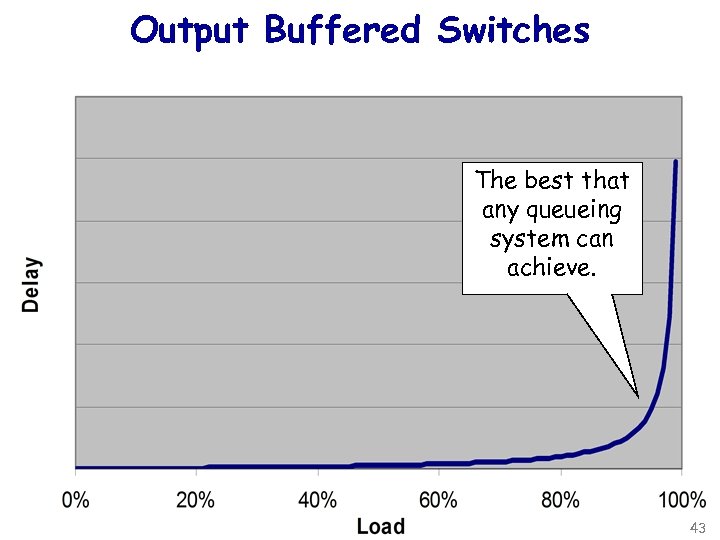 Output Buffered Switches

The best that any queueing system can achieve.

Delay

0%
20%
40%
60%
80%
100%

Load

43